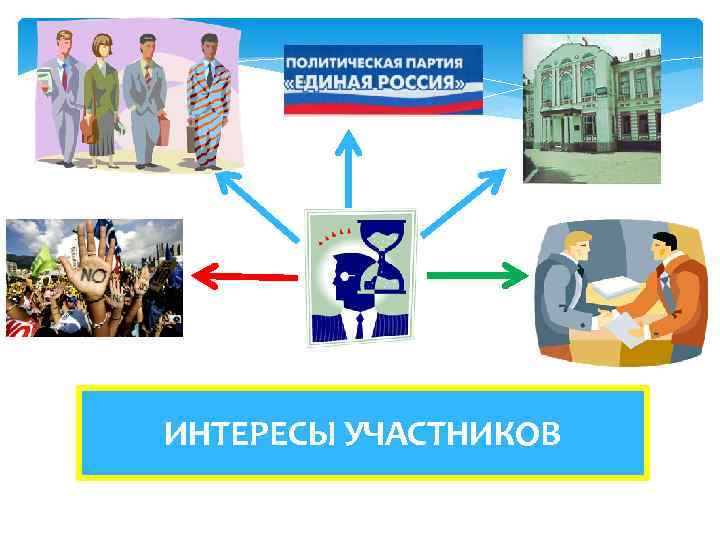 ПОЛИТИЧЕСКАЯ ПАРТИЯ
«ЕДИНАЯ РОССИЯ»

NO

ИНТЕРЕСЫ УЧАСТНИКОВ